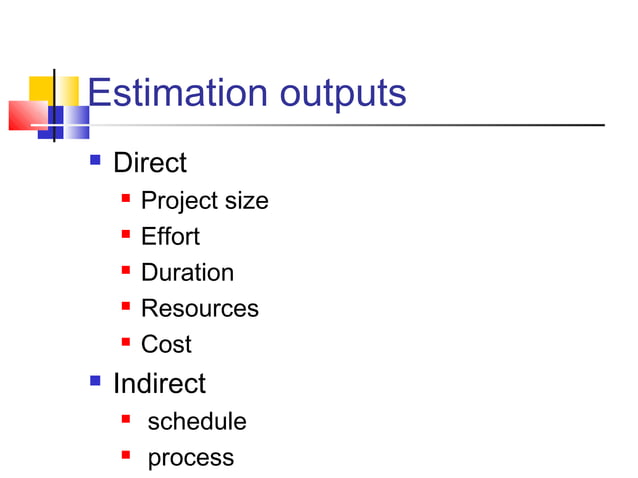 Estimation outputs

- Direct
  - Project size
  - Effort
  - Duration
  - Resources
  - Cost
- Indirect
  - schedule
  - process